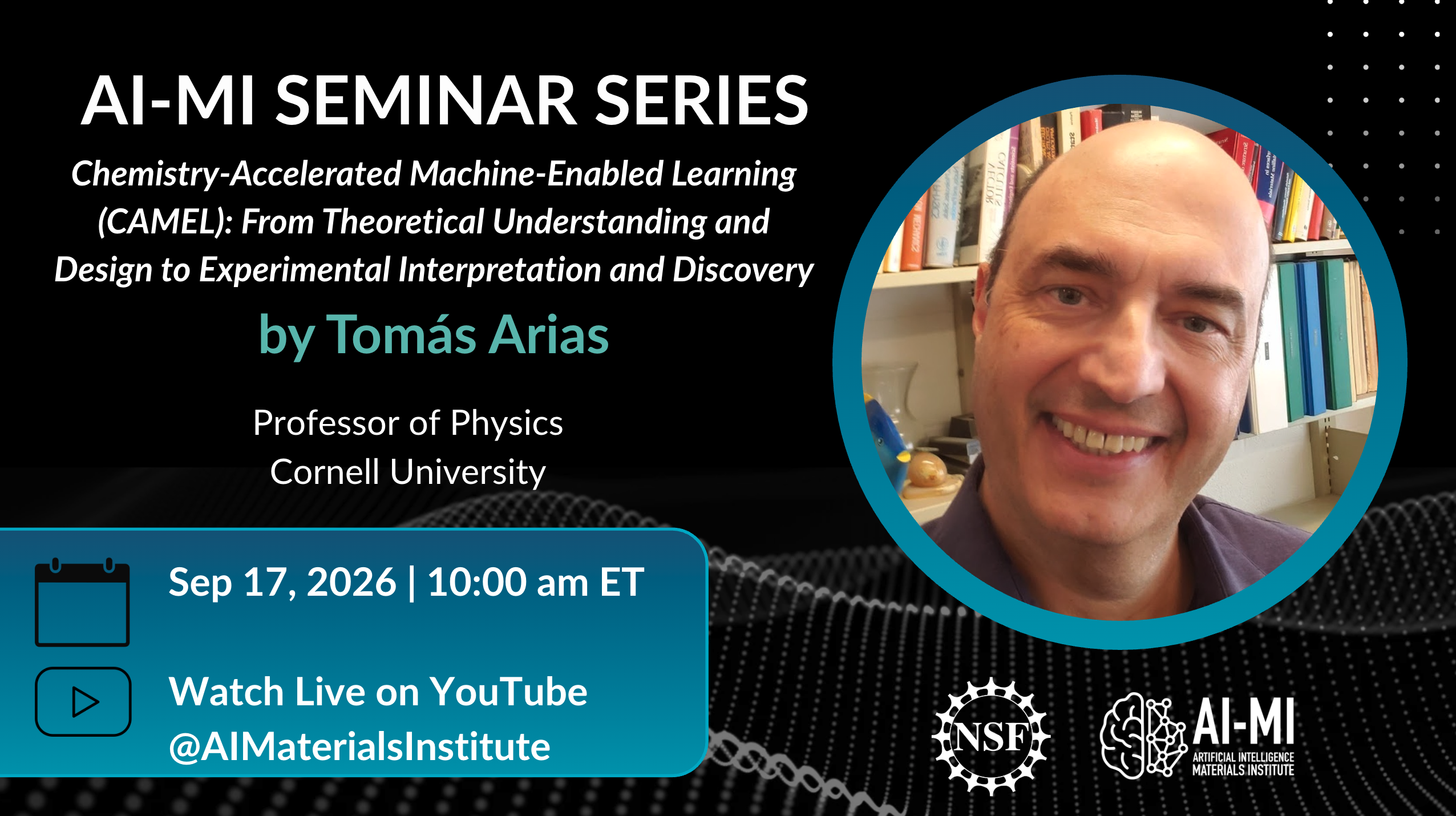 AI-MI SEMINAR SERIES

Chemistry-Accelerated Machine-Enabled Learning (CAMEL): From Theoretical Understanding and Design to Experimental Interpretation and Discovery

by Tomás Arias

Professor of Physics
Cornell University

Sep 17, 2026 | 10:00 am ET

Watch Live on YouTube
@AIMaterialsInstitute

NSF

AI-MI
ARTIFICIAL INTELLIGENCE
MATERIALS INSTITUTE